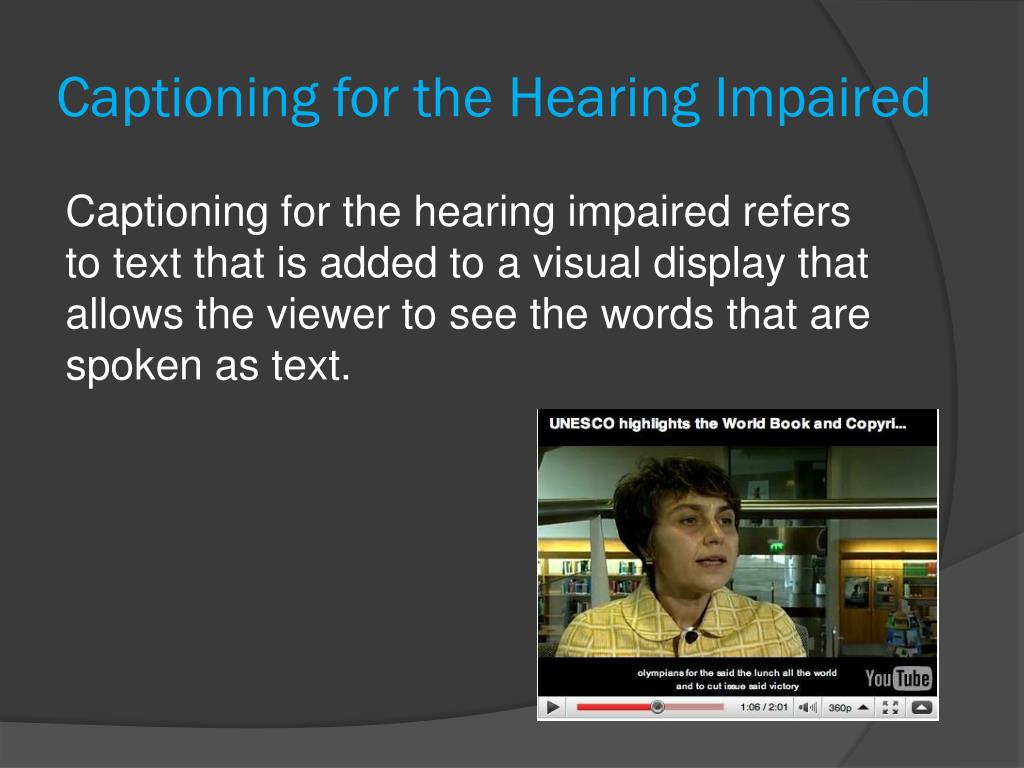 Captioning for the Hearing Impaired

Captioning for the hearing impaired refers to text that is added to a visual display that allows the viewer to see the words that are spoken as text.

UNESCO highlights the World Book and Copyri...

olympians for the said the lunch all the world and to cut issue said victory

YouTube

1:06 / 2:01

360p